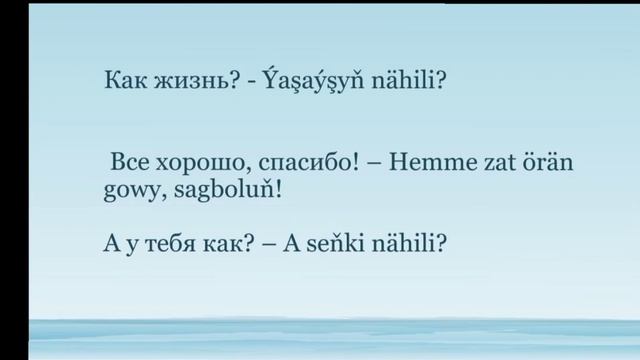 Как жизнь? - Ýaşaýşyň nähili?

Все хорошо, спасибо! – Hemme zat örän gowy, sagboluň!

А у тебя как? – A seňki nähili?